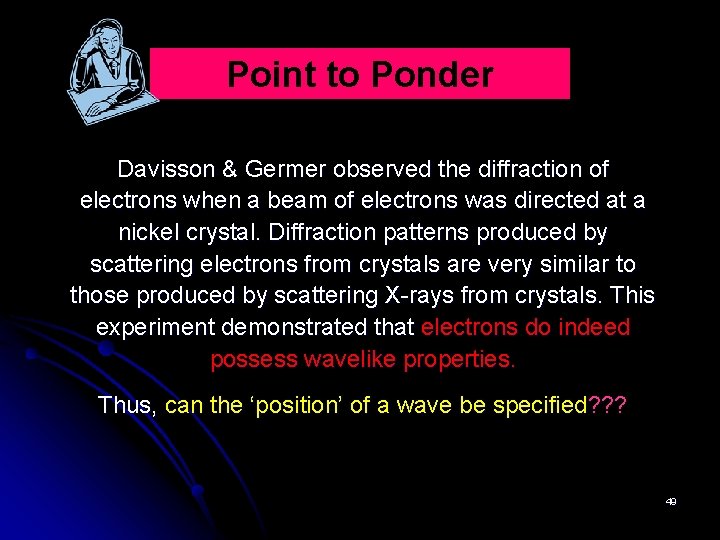 Point to Ponder

Davisson & Germer observed the diffraction of electrons when a beam of electrons was directed at a nickel crystal. Diffraction patterns produced by scattering electrons from crystals are very similar to those produced by scattering X-rays from crystals. This experiment demonstrated that electrons do indeed possess wavelike properties.

Thus, can the ‘position’ of a wave be specified???

49